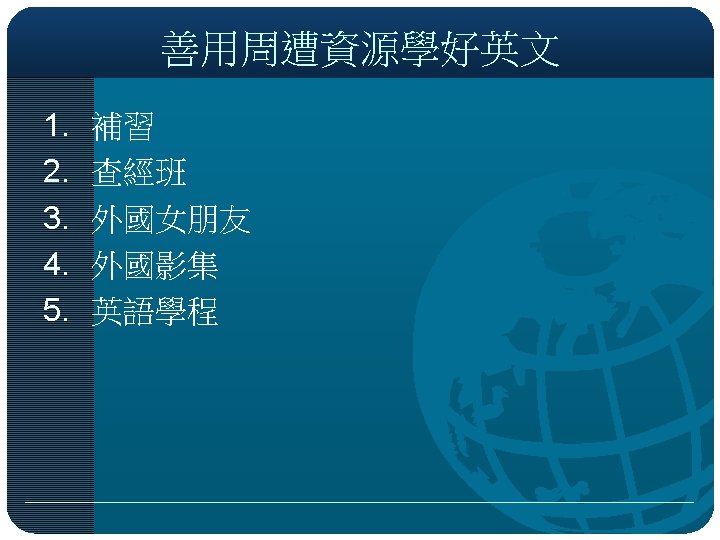 善用周遭資源學好英文

1. 補習
2. 查經班
3. 外國女朋友
4. 外國影集
5. 英語學程